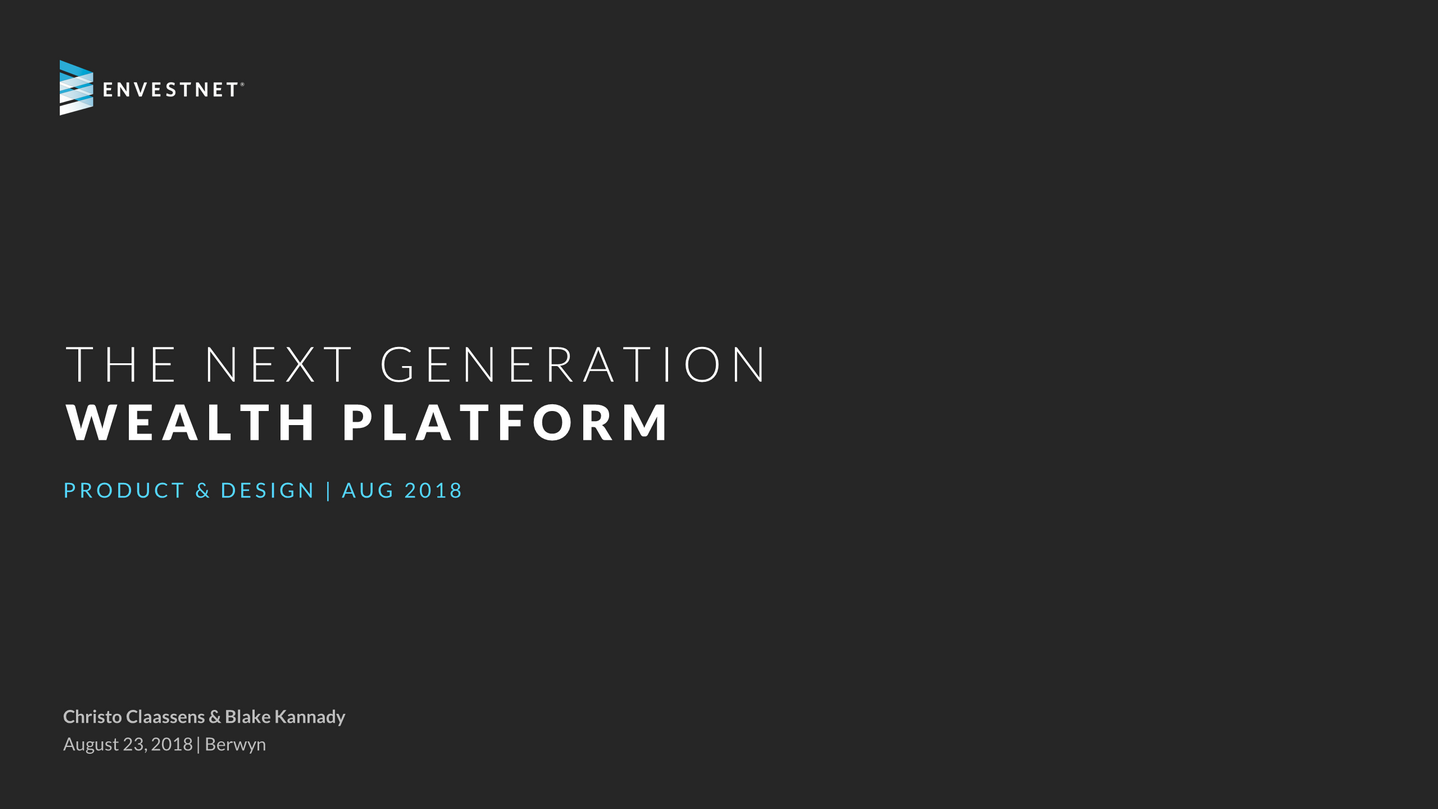 ENVESTNET®

THE NEXT GENERATION
WEALTH PLATFORM

PRODUCT & DESIGN | AUG 2018

Christo Claassens & Blake Kannady
August 23, 2018 | Berwyn